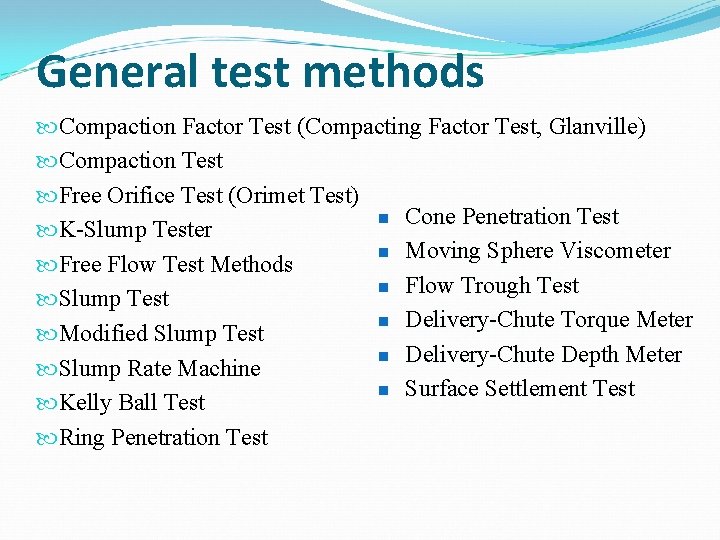 General test methods

Compaction Factor Test (Compacting Factor Test, Glanville)
Compaction Test
Free Orifice Test (Orimet Test)
K-Slump Tester
Free Flow Test Methods
Slump Test
Modified Slump Test
Slump Rate Machine
Kelly Ball Test
Ring Penetration Test

Cone Penetration Test
Moving Sphere Viscometer
Flow Trough Test
Delivery-Chute Torque Meter
Delivery-Chute Depth Meter
Surface Settlement Test